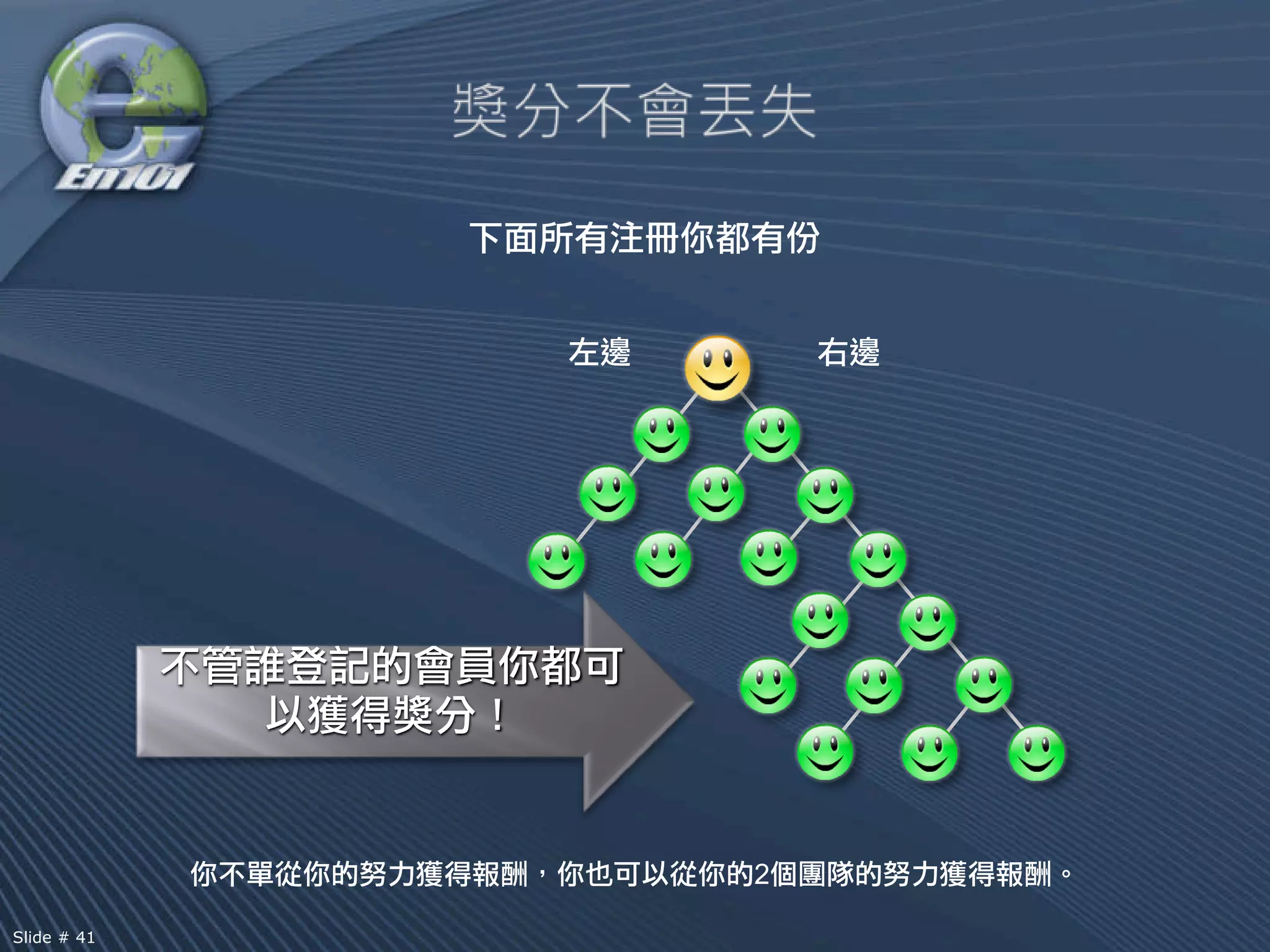 Em101

獎分不會丟失

下面所有注冊你都有份

左邊

右邊

不管誰登記的會員你都可以獲得獎分！

你不單從你的努力獲得報酬，你也可以從你的2個團隊的努力獲得報酬。

Slide # 41